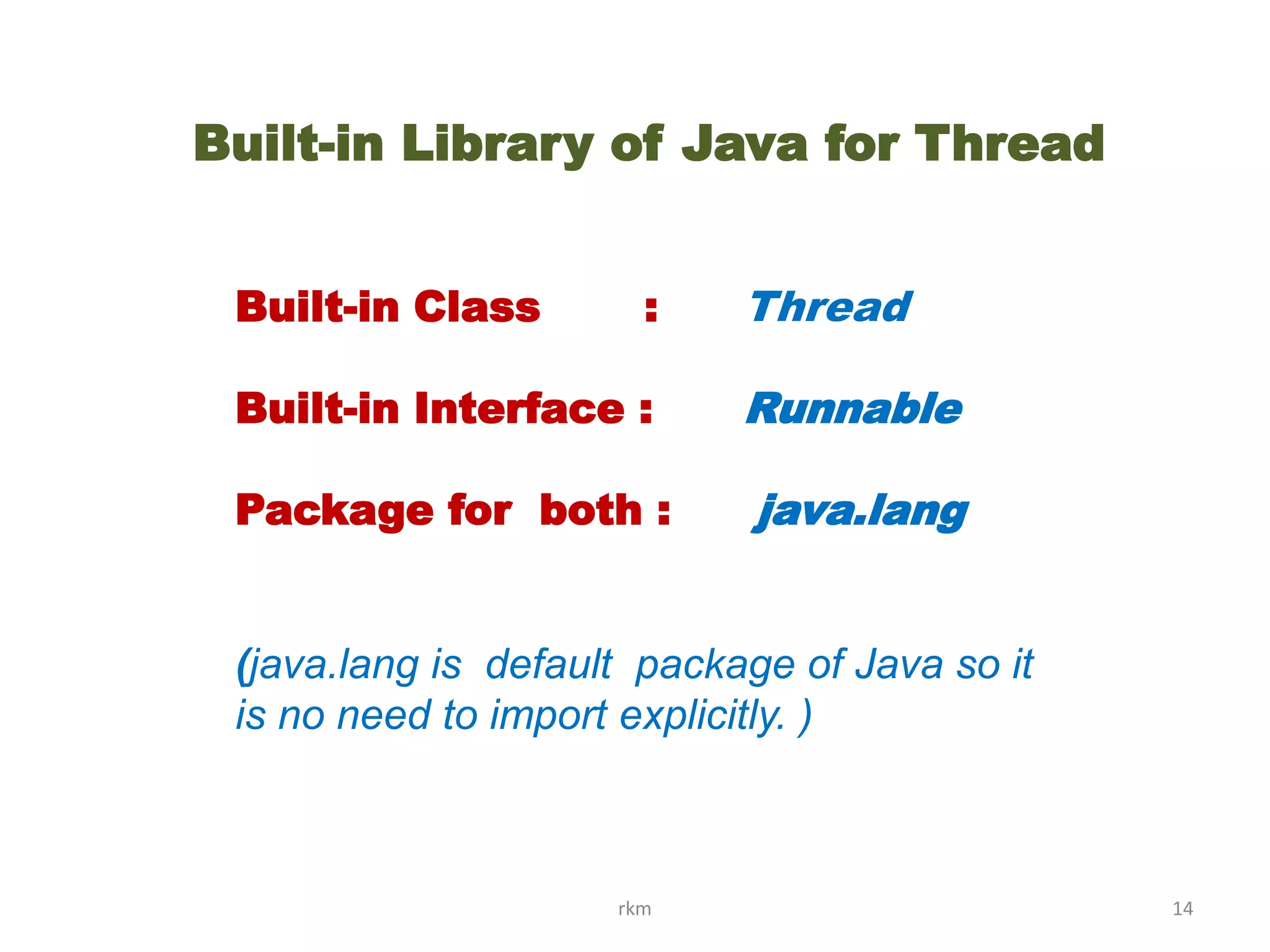 Built-in Library of Java for Thread

Built-in Class : Thread

Built-in Interface : Runnable

Package for both : java.lang

(java.lang is default package of Java so it is no need to import explicitly. )

rkm

14